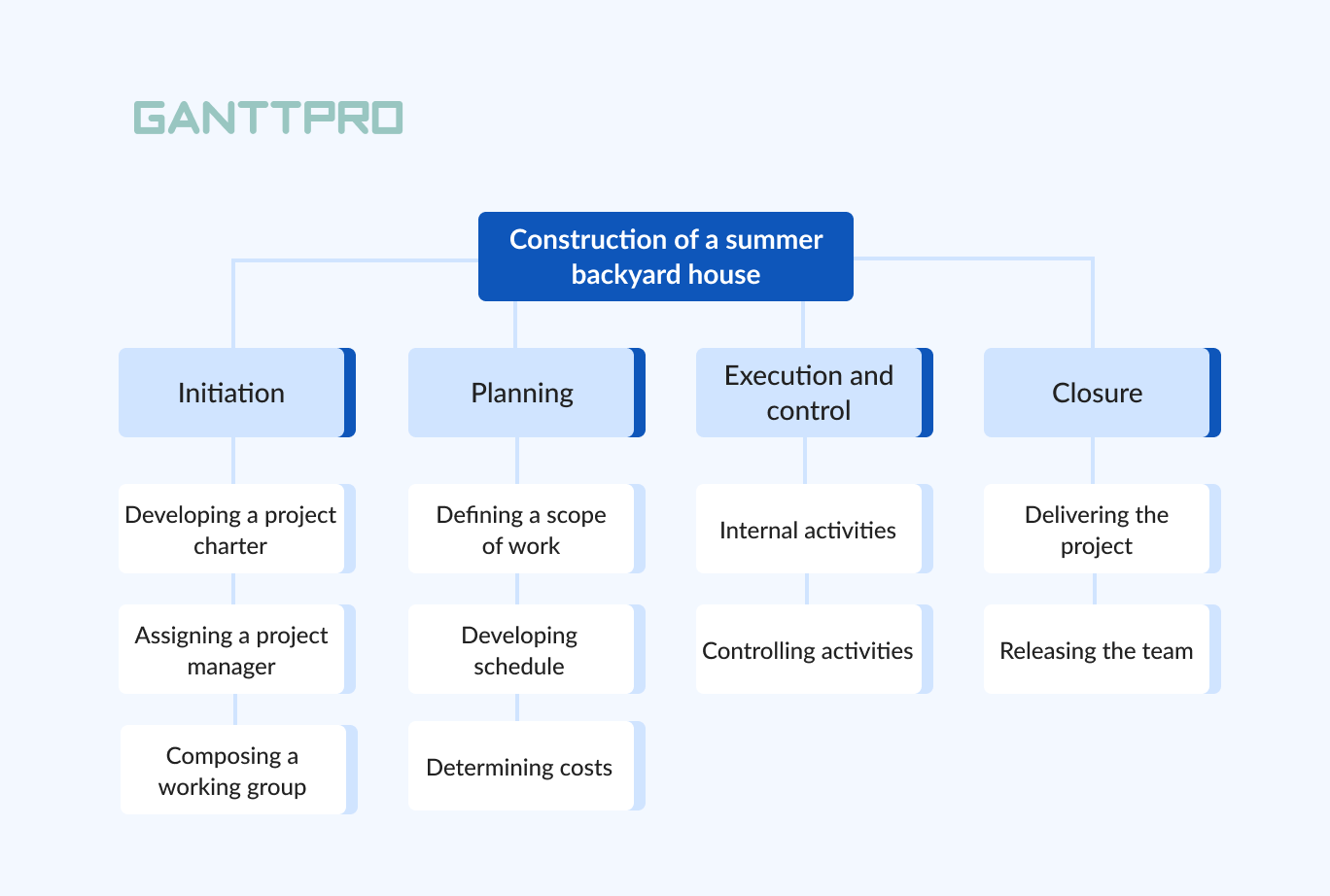 GANTTPRO

Construction of a summer backyard house

Initiation

Developing a project charter

Assigning a project manager

Composing a working group

Planning

Defining a scope of work

Developing schedule

Determining costs

Execution and control

Internal activities

Controlling activities

Closure

Delivering the project

Releasing the team